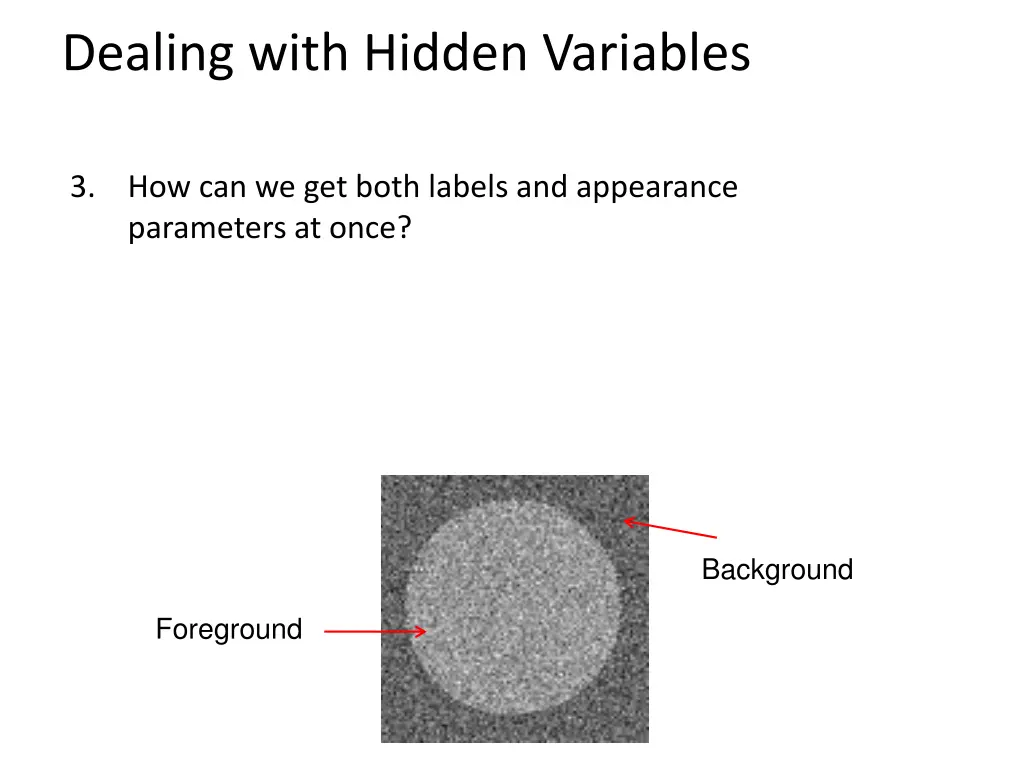 Dealing with Hidden Variables

3. How can we get both labels and appearance parameters at once?

Background

Foreground